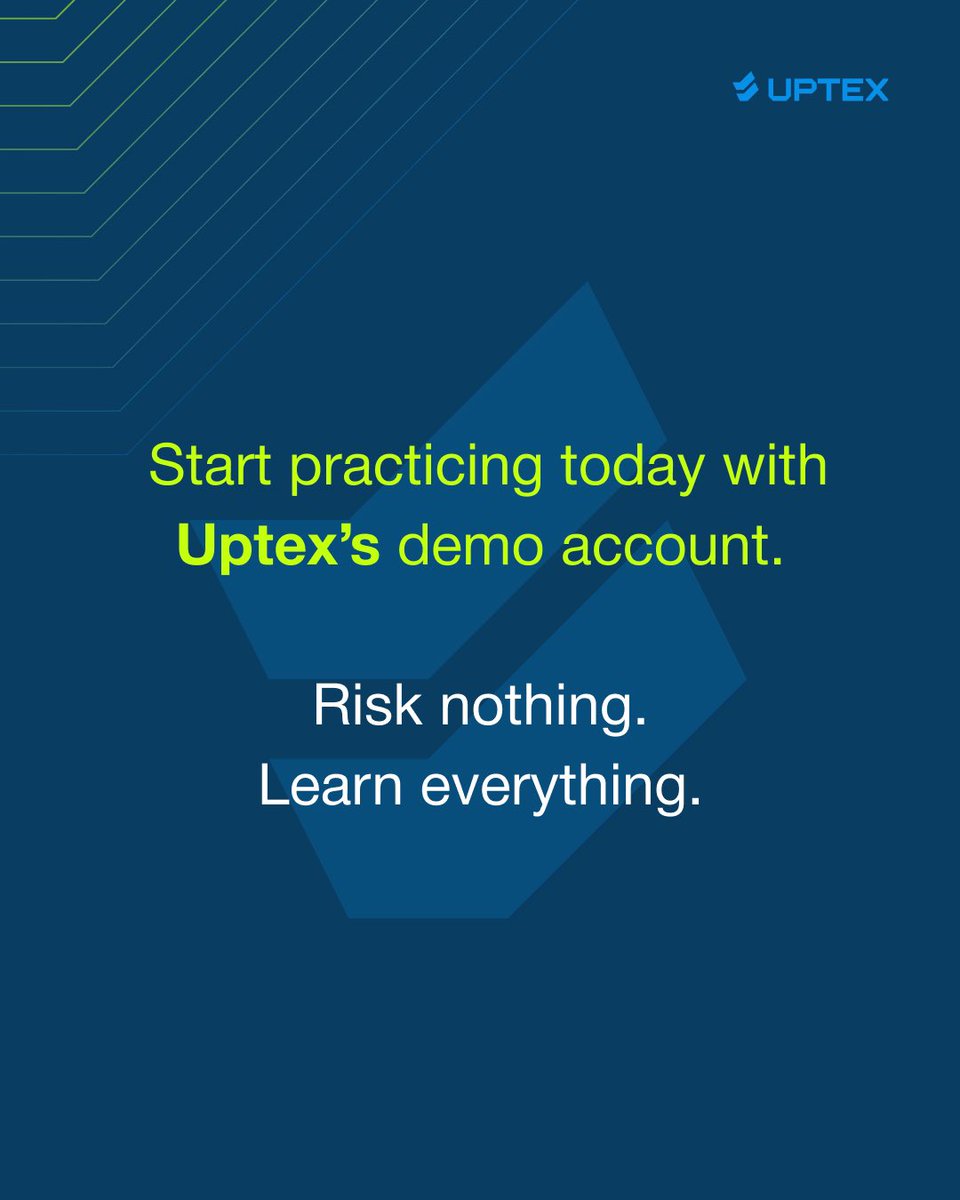 UPTEX

Start practicing today with Uptex's demo account.

Risk nothing.
Learn everything.